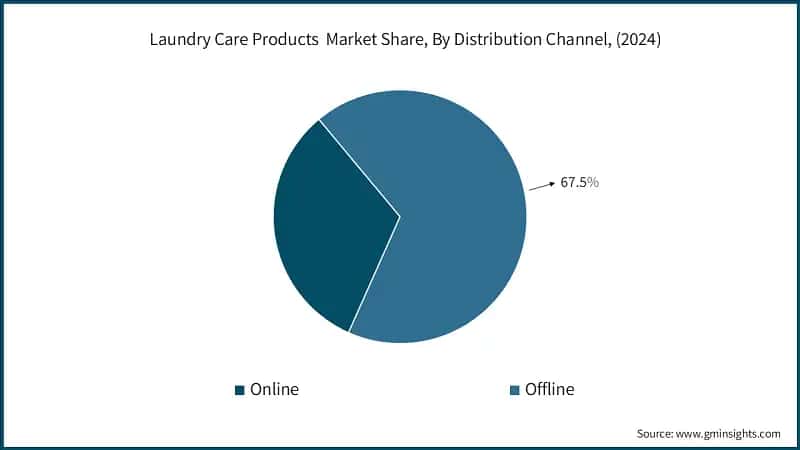 Laundry Care Products  Market Share, By Distribution Channel, (2024)

67.5%

Online

Offline

Source: www.gminsights.com